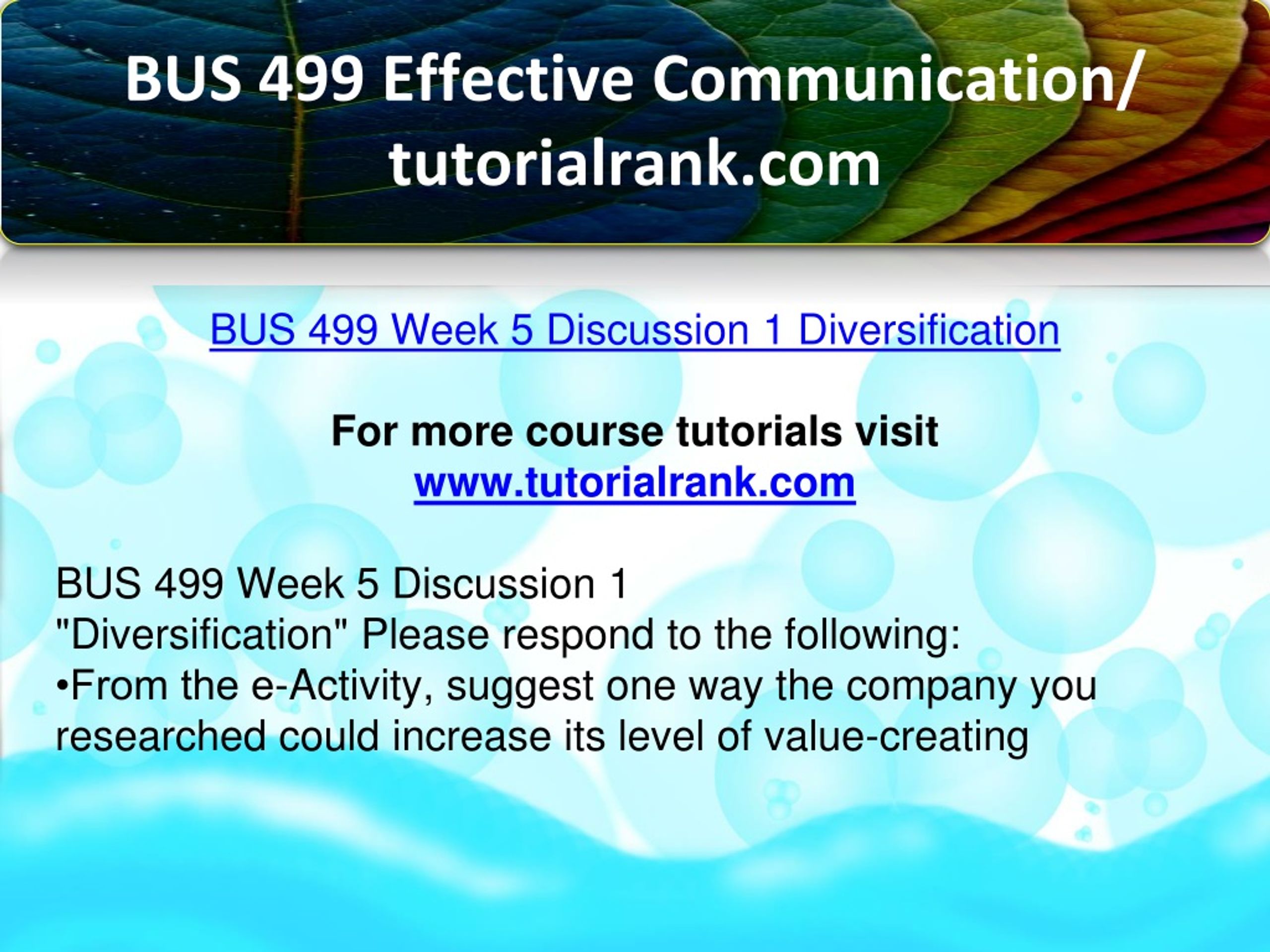 BUS 499 Effective Communication/ tutorialrank.com

BUS 499 Week 5 Discussion 1 Diversification

For more course tutorials visit
www.tutorialrank.com

BUS 499 Week 5 Discussion 1
"Diversification" Please respond to the following:
•From the e-Activity, suggest one way the company you researched could increase its level of value-creating